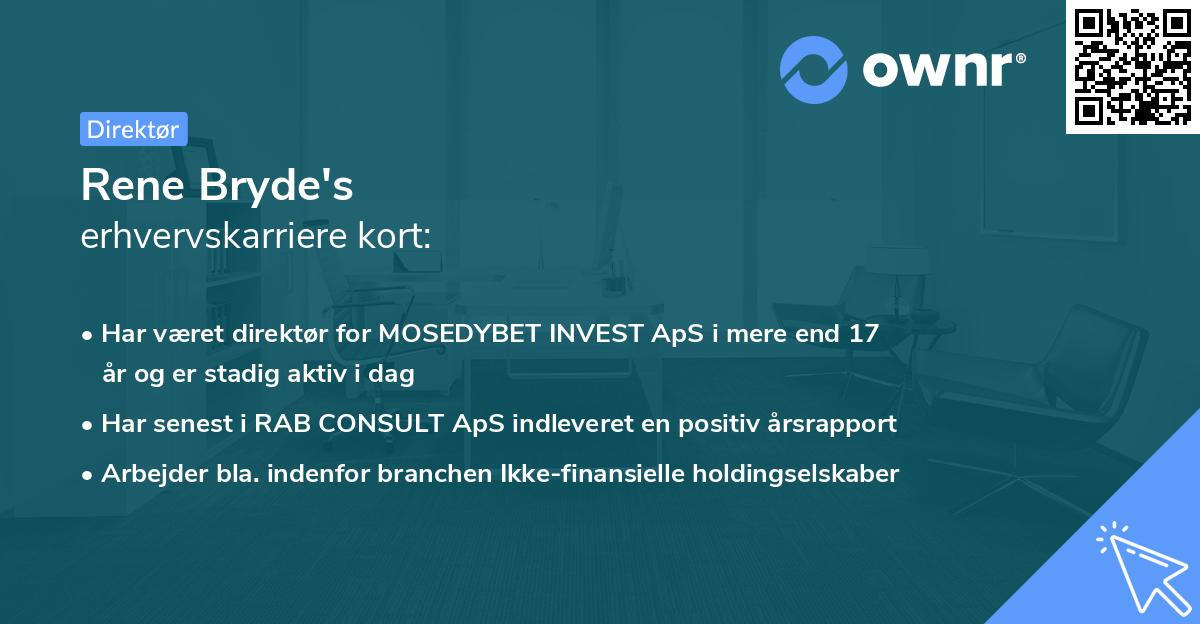 ownr®

Direktør

Rene Bryde's
erhvervskarriere kort:

• Har været direktør for MOSEDYBET INVEST ApS i mere end 17 år og er stadig aktiv i dag
• Har senest i RAB CONSULT ApS indleveret en positiv årsrapport
• Arbejder bla. indenfor branchen Ikke-finansielle holdingselskaber